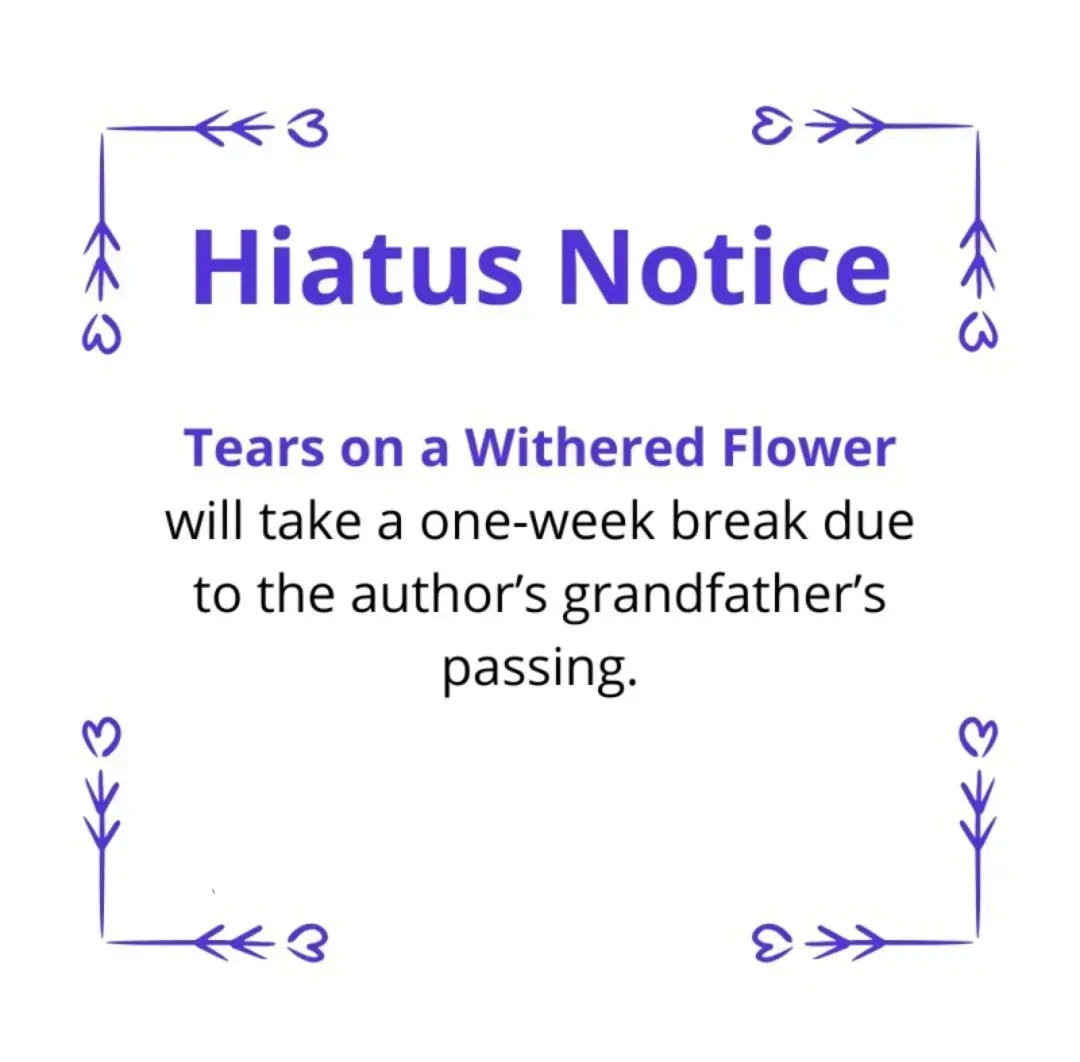 Hiatus Notice

Tears on a Withered Flower will take a one-week break due to the author’s grandfather’s passing.